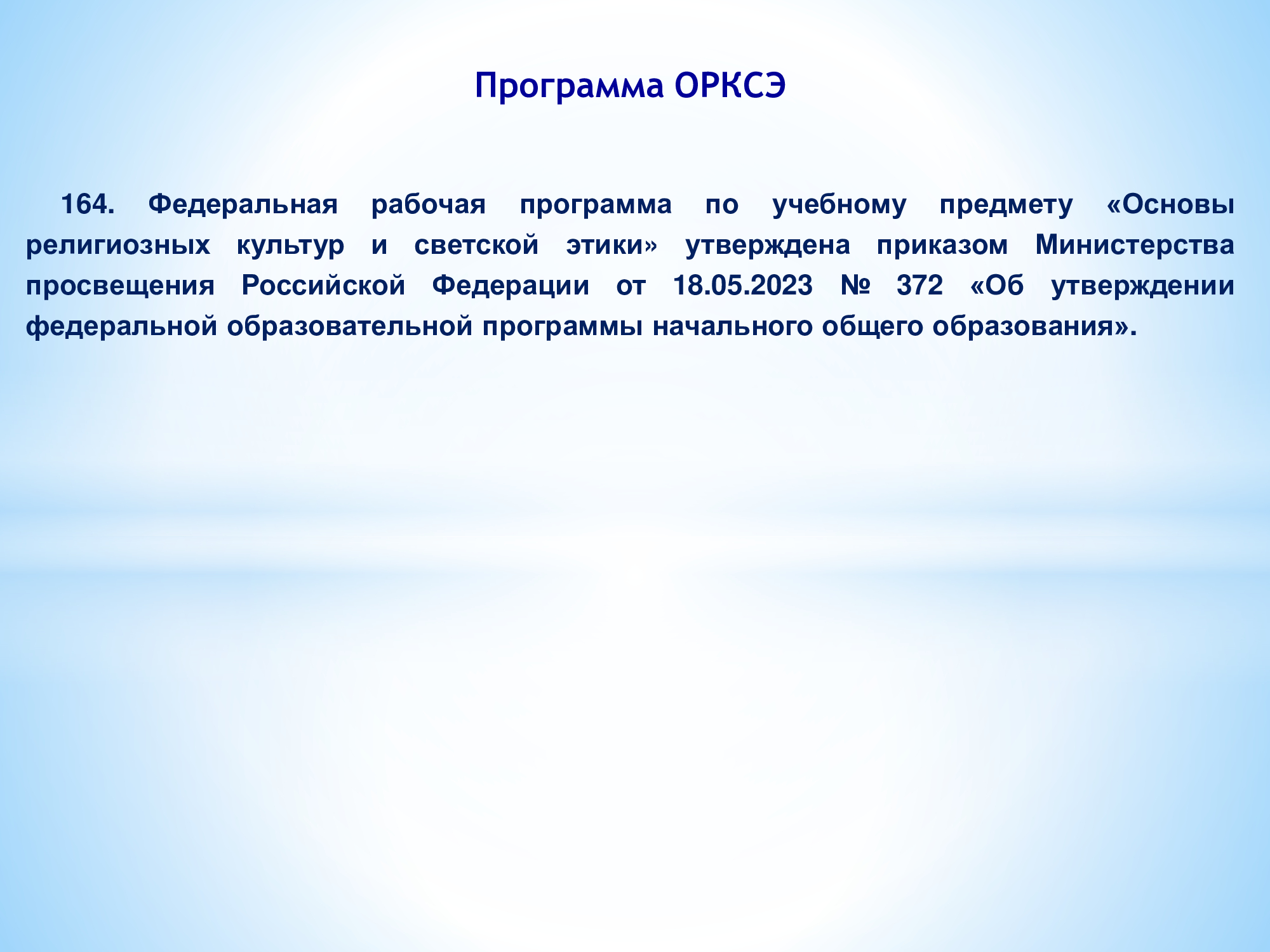 Программа ОРКСЭ

164. Федеральная рабочая программа по учебному предмету «Основы религиозных культур и светской этики» утверждена приказом Министерства просвещения Российской Федерации от 18.05.2023 № 372 «Об утверждении федеральной образовательной программы начального общего образования».